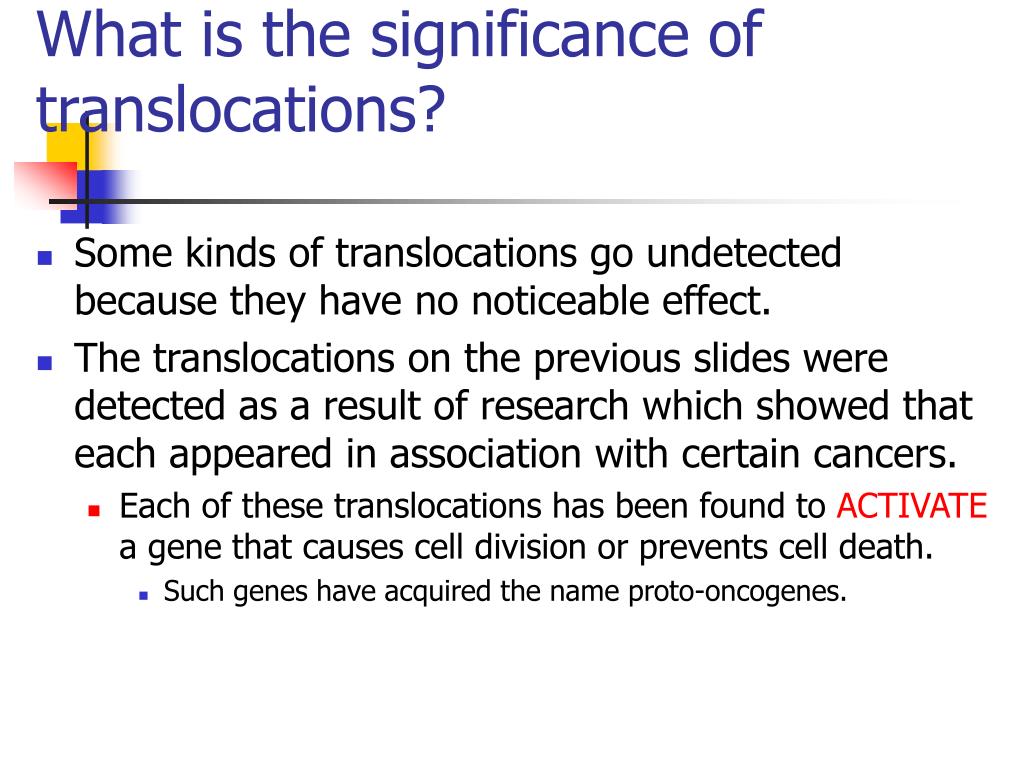 What is the significance of translocations?

Some kinds of translocations go undetected because they have no noticeable effect.

The translocations on the previous slides were detected as a result of research which showed that each appeared in association with certain cancers.

Each of these translocations has been found to ACTIVATE a gene that causes cell division or prevents cell death.

Such genes have acquired the name proto-oncogenes.